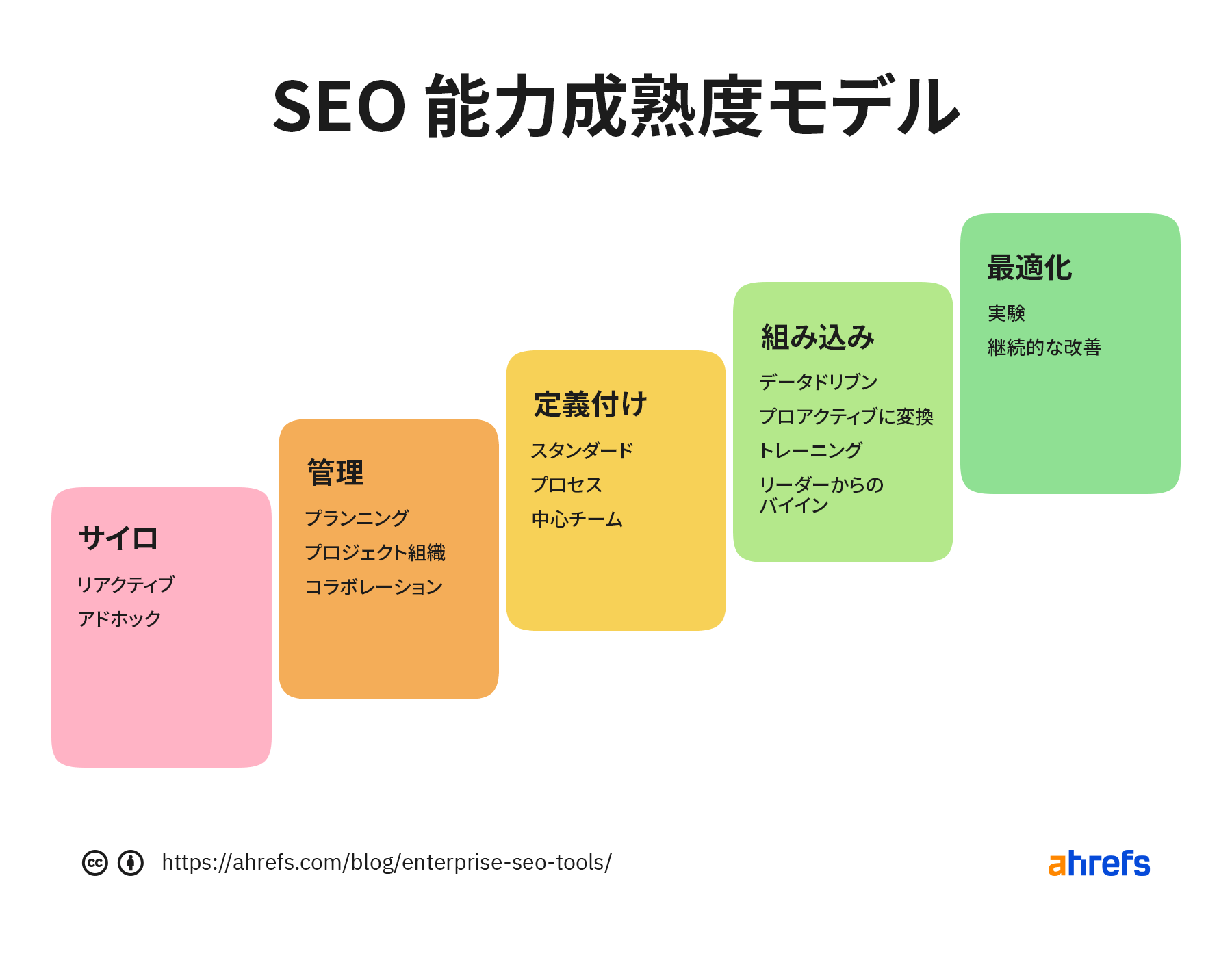 SEO 能力成熟度モデル

サイロ

リアクティブ

アドホック

管理

プランニング

プロジェクト組織

コラボレーション

定義付け

スタンダード

プロセス

中心チーム

組み込み

データドリブン

プロアクティブに変換

トレーニング

リーダーからのバイイン

最適化

実験

継続的な改善

https://ahrefs.com/blog/enterprise-seo-tools/

ahrefs